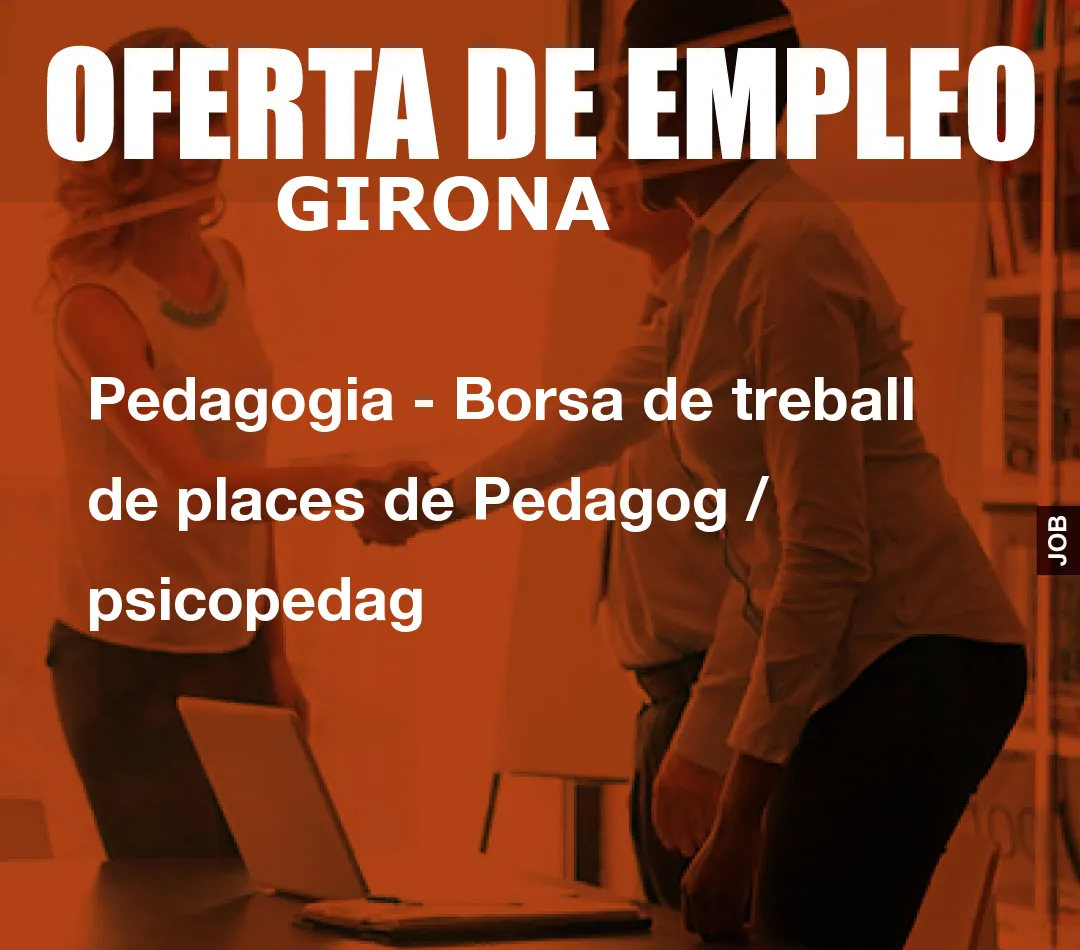 OFERTA DE EMPLEO
GIRONA

Pedagogia - Borsa de treball de places de Pedagog / psicopedag

JOB